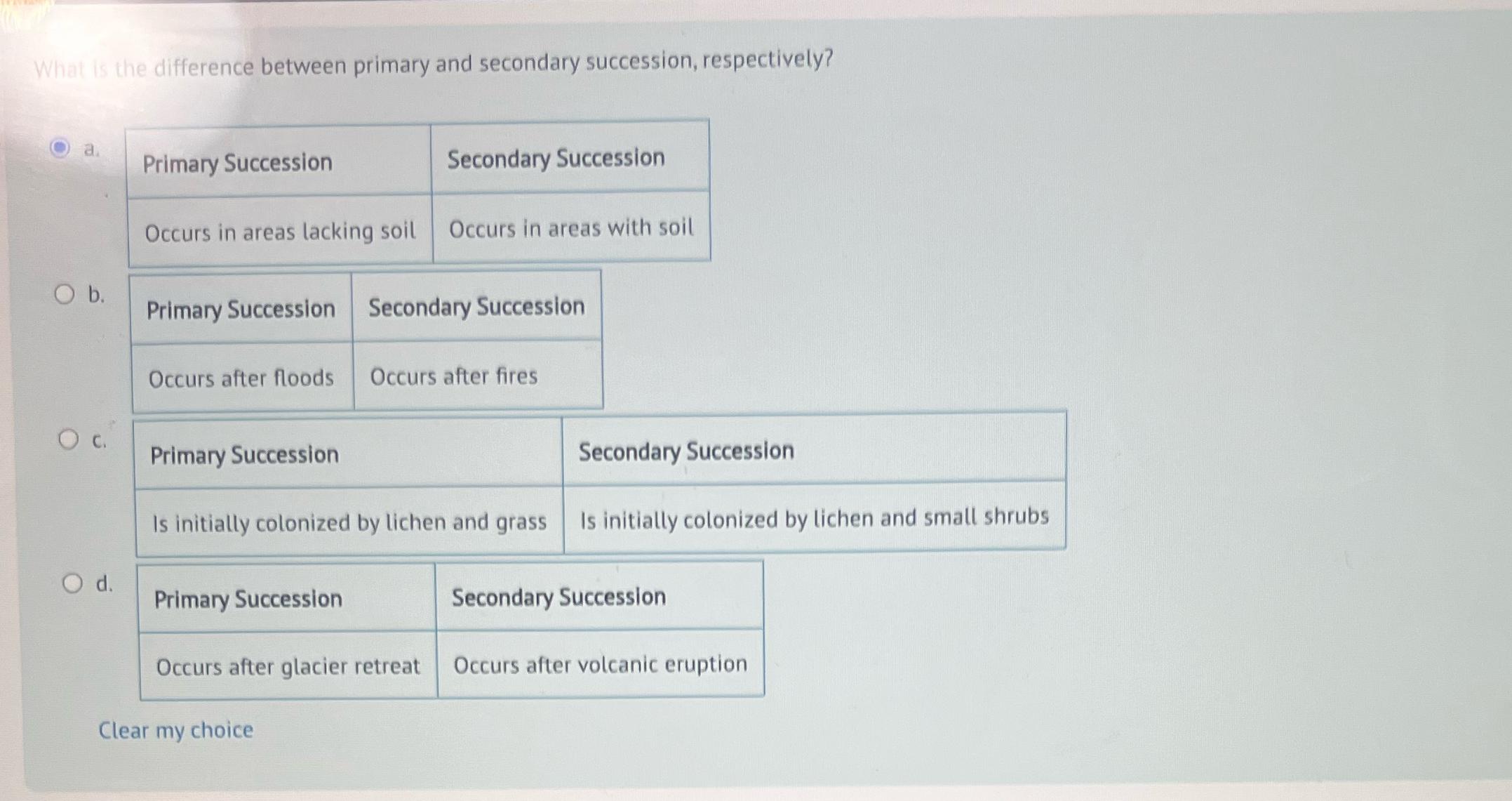 What is the difference between primary and secondary succession, respectively?

a.

| Primary Succession | Secondary Succession |
|---|---|
| Occurs in areas lacking soil | Occurs in areas with soil |

b.

| Primary Succession | Secondary Succession |
|---|---|
| Occurs after floods | Occurs after fires |

c.

| Primary Succession | Secondary Succession |
|---|---|
| Is initially colonized by lichen and grass | Is initially colonized by lichen and small shrubs |

d.

| Primary Succession | Secondary Succession |
|---|---|
| Occurs after glacier retreat | Occurs after volcanic eruption |

Clear my choice